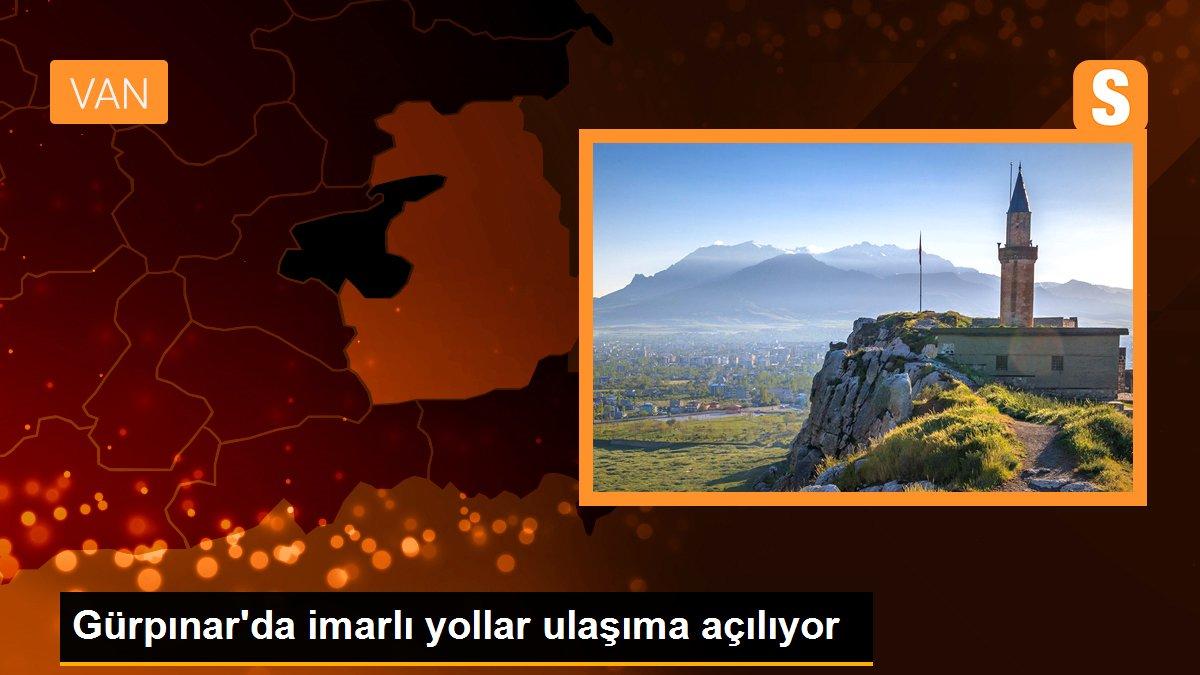 VAN

S

Gürpınar'da imarlı yollar ulaşıma açılıyor